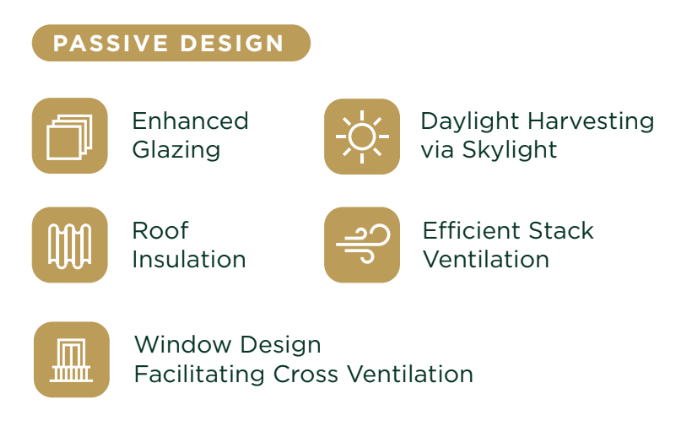 PASSIVE DESIGN

Enhanced Glazing

Daylight Harvesting via Skylight

Roof Insulation

Efficient Stack Ventilation

Window Design Facilitating Cross Ventilation